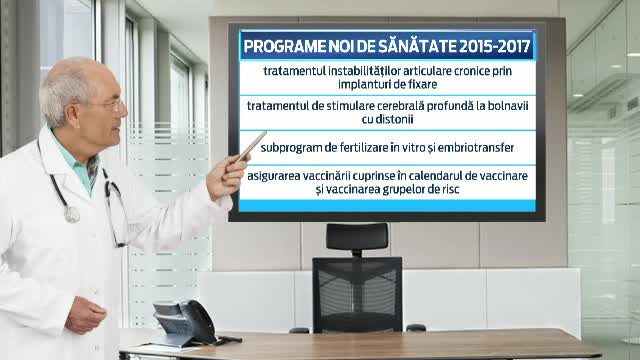 PROGRAME NOI DE SĂNĂTATE 2015-2017

tratamentul instabilităților articulare cronice prin implanturi de fixare

tratamentul de stimulare cerebrală profundă la bolnavii cu distonii

subprogram de fertilizare in vitro și embriotransfer

asigurarea vaccinării cuprinse în calendarul de vaccinare și vaccinarea grupelor de risc